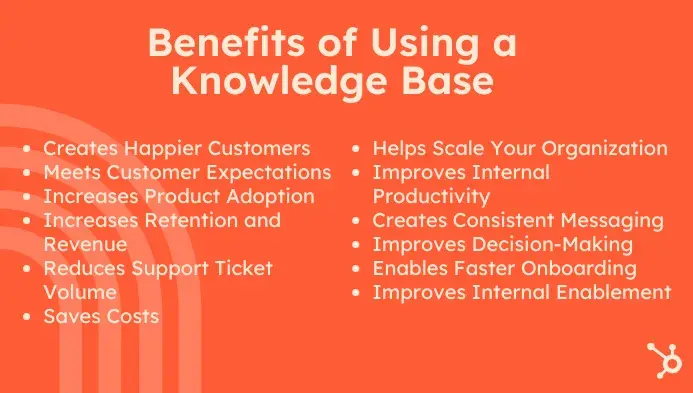 Benefits of Using a Knowledge Base

- Creates Happier Customers
- Meets Customer Expectations
- Increases Product Adoption
- Increases Retention and Revenue
- Reduces Support Ticket Volume
- Saves Costs

- Helps Scale Your Organization
- Improves Internal Productivity
- Creates Consistent Messaging
- Improves Decision-Making
- Enables Faster Onboarding
- Improves Internal Enablement